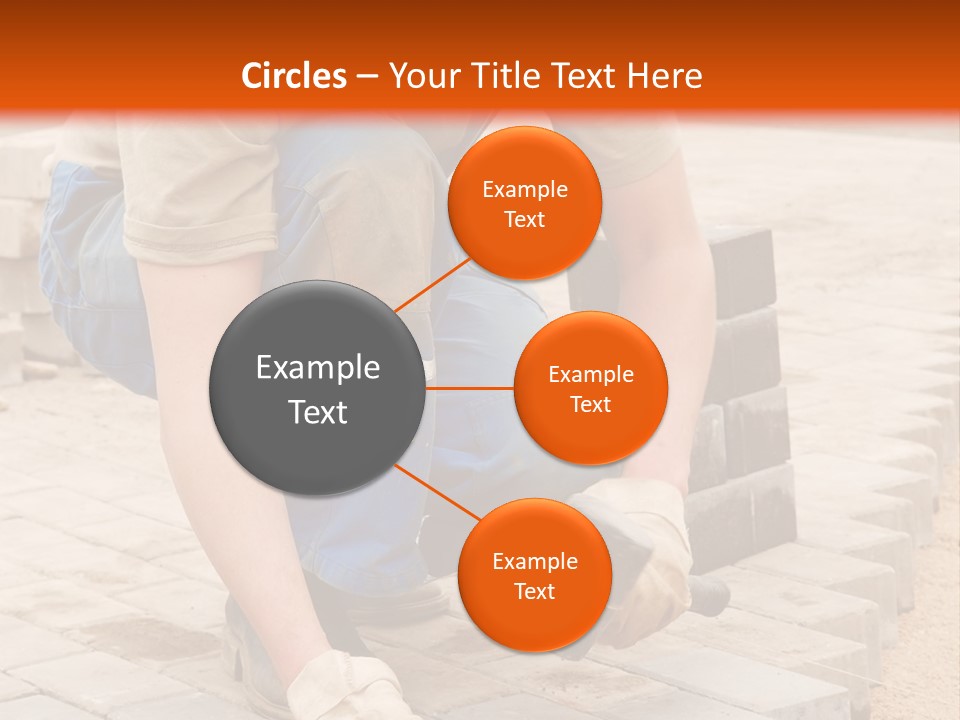 Circles – Your Title Text Here

Example Text

Example Text

Example Text

Example Text